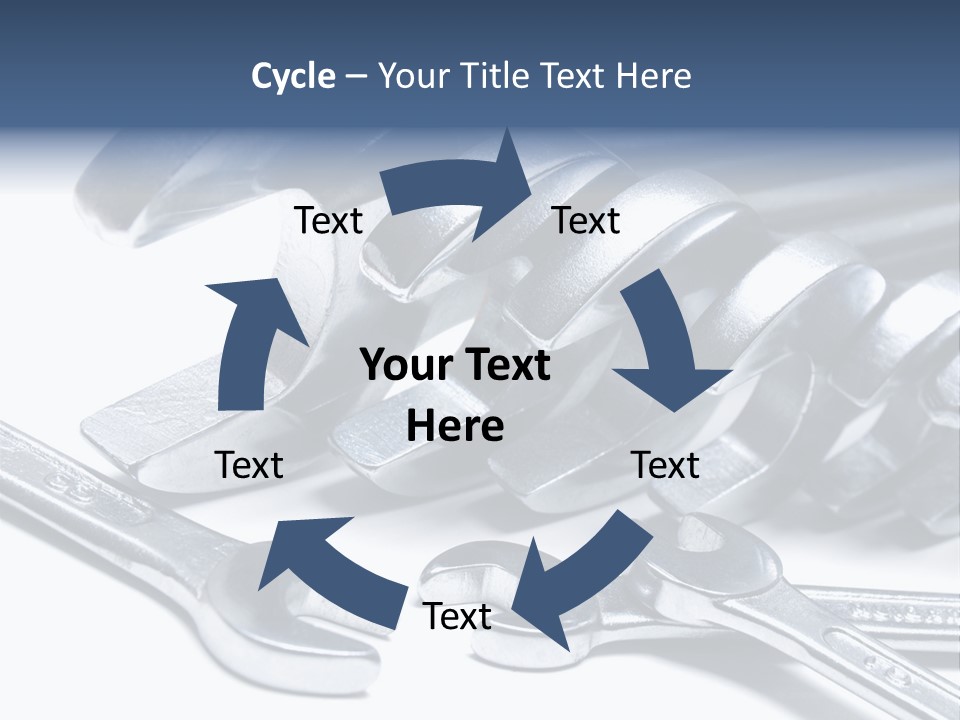 Cycle – Your Title Text Here

Text

Text

Your Text Here

Text

Text

Text